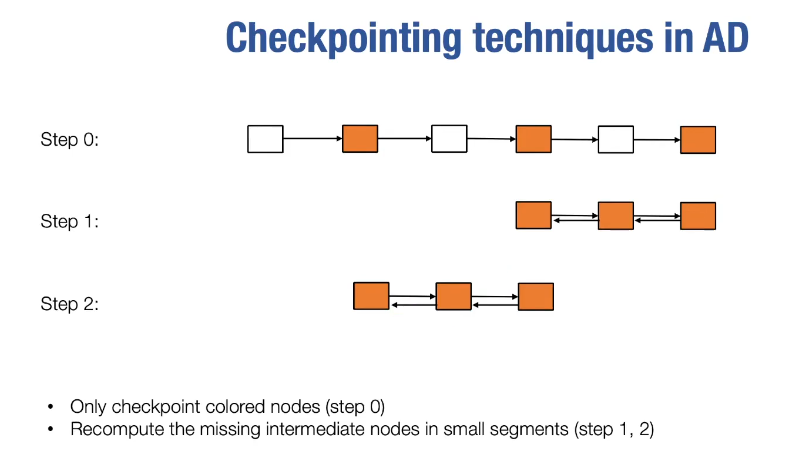 Checkpointing techniques in AD

Step 0:

Step 1:

Step 2:

• Only checkpoint colored nodes (step 0)
• Recompute the missing intermediate nodes in small segments (step 1, 2)